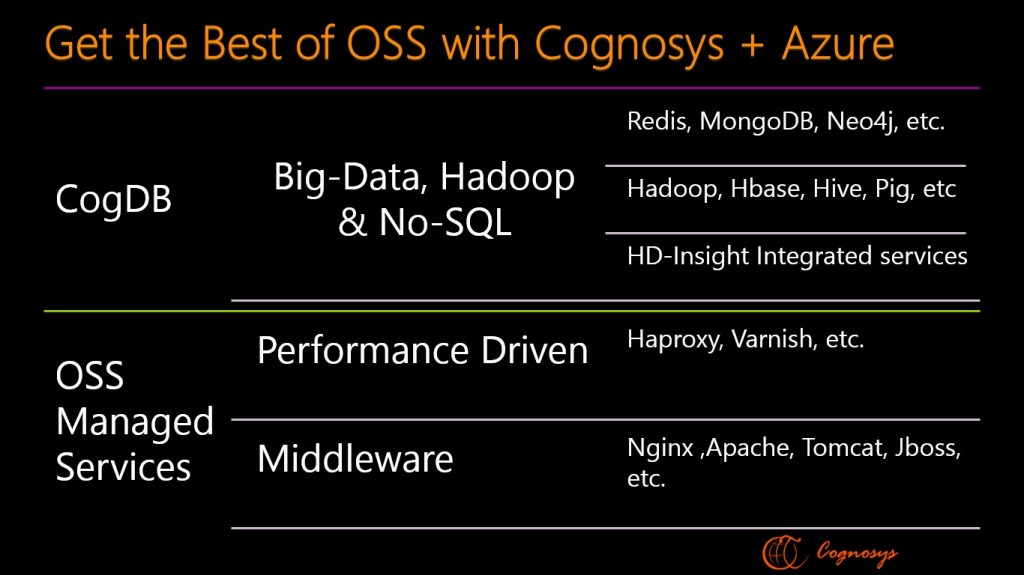 Get the Best of OSS with Cognosys + Azure

CogDB

Big-Data, Hadoop & No-SQL

Redis, MongoDB, Neo4j, etc.

Hadoop, Hbase, Hive, Pig, etc

HD-Insight Integrated services

OSS Managed Services

Performance Driven

Haproxy, Varnish, etc.

Middleware

Nginx ,Apache, Tomcat, Jboss, etc.

Cognosys